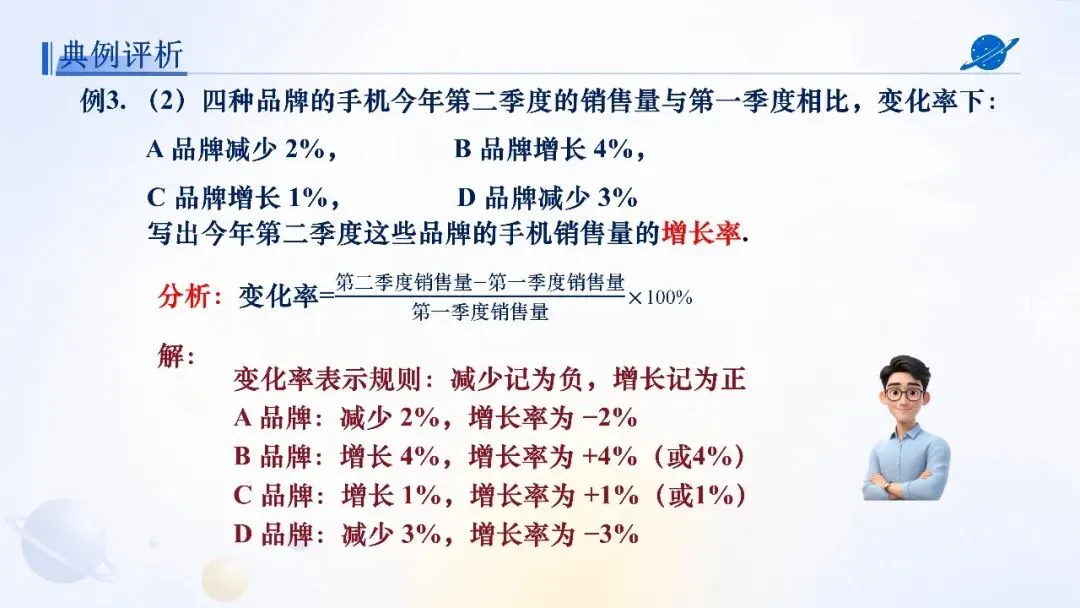 典例评析

例3. （2）四种品牌的手机今年第二季度的销售量与第一季度相比，变化率下：

A 品牌减少 2%，　　B 品牌增长 4%，

C 品牌增长 1%，　　D 品牌减少 3%

写出今年第二季度这些品牌的手机销售量的增长率.

分析：变化率=$\frac{第二季度销售量-第一季度销售量}{第一季度销售量}\times 100\%$

解：

变化率表示规则：减少记为负，增长记为正

A 品牌：减少 2%，增长率为 −2%

B 品牌：增长 4%，增长率为 +4%（或4%）

C 品牌：增长 1%，增长率为 +1%（或1%）

D 品牌：减少 3%，增长率为 −3%